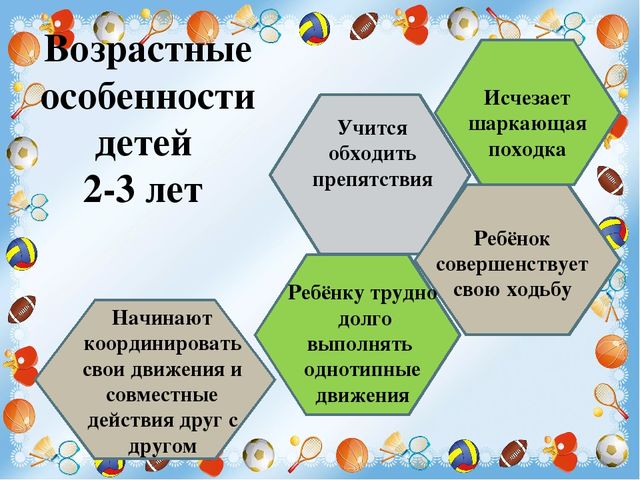 Возрастные особенности детей 2-3 лет

Учится обходить препятствия

Исчезает шаркающая походка

Ребёнок совершенствует свою ходьбу

Ребёнку трудно долго выполнять однотипные движения

Начинают координировать свои движения и совместные действия друг с другом